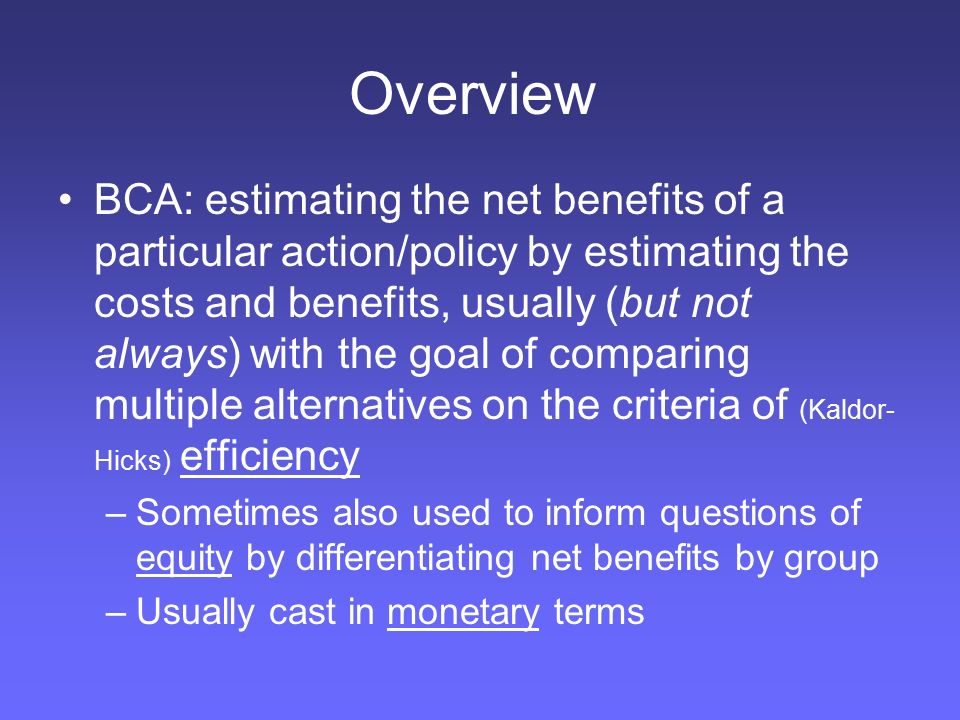 Overview

• BCA: estimating the net benefits of a particular action/policy by estimating the costs and benefits, usually (but not always) with the goal of comparing multiple alternatives on the criteria of (Kaldor-Hicks) efficiency

– Sometimes also used to inform questions of equity by differentiating net benefits by group

– Usually cast in monetary terms